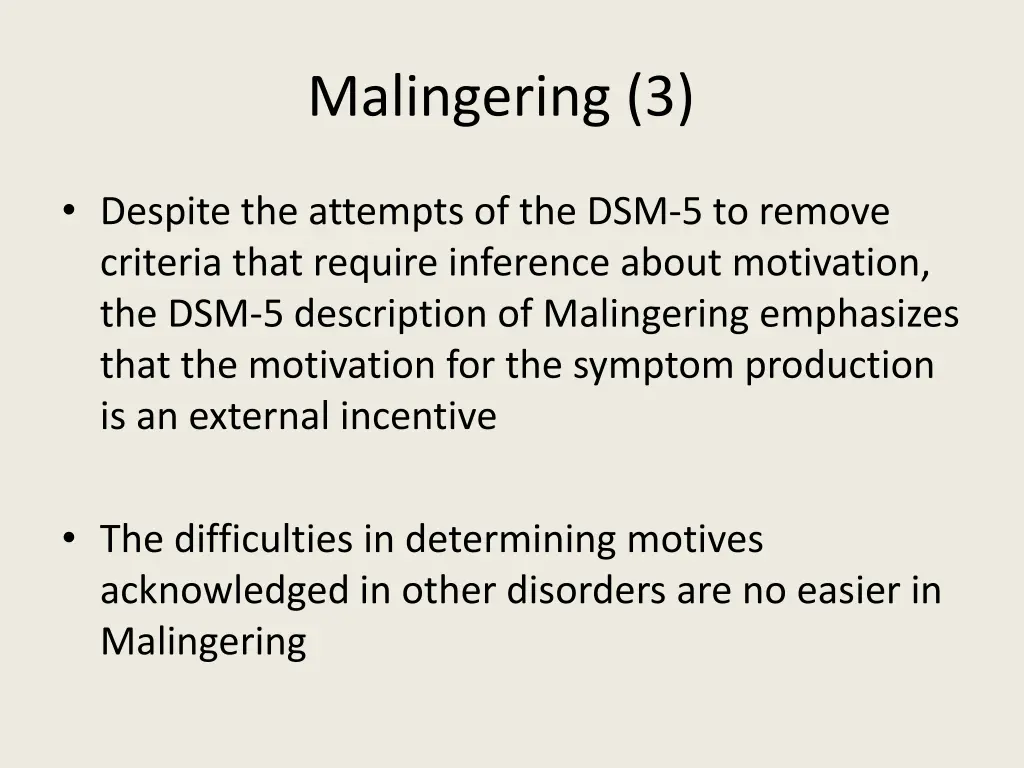 Malingering (3)

• Despite the attempts of the DSM-5 to remove criteria that require inference about motivation, the DSM-5 description of Malingering emphasizes that the motivation for the symptom production is an external incentive

• The difficulties in determining motives acknowledged in other disorders are no easier in Malingering